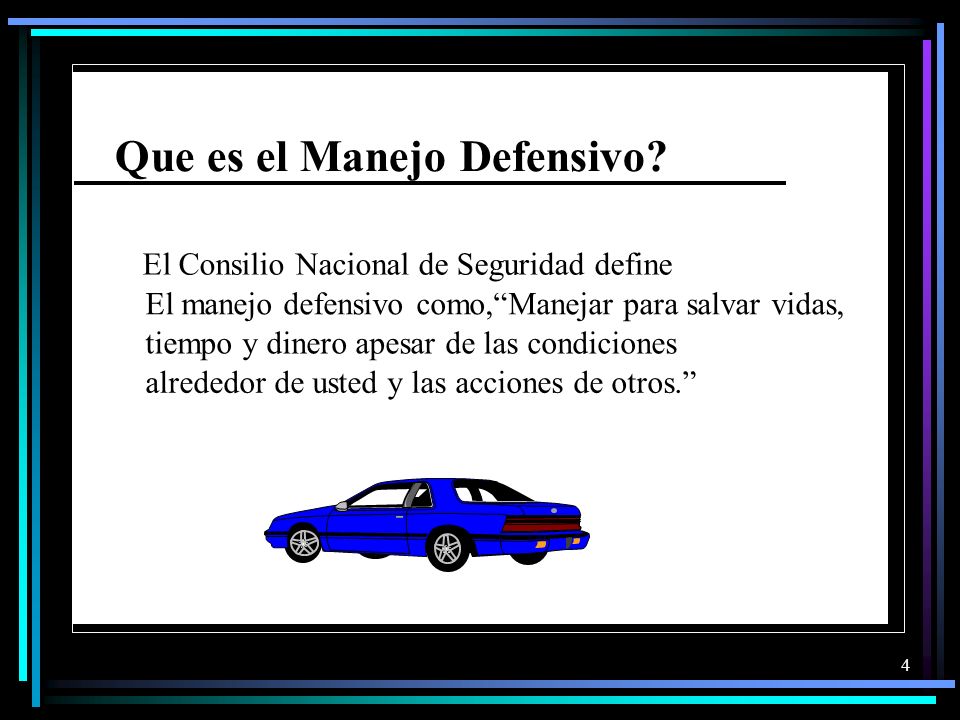 Que es el Manejo Defensivo?

El Consilio Nacional de Seguridad define El manejo defensivo como,“Manejar para salvar vidas, tiempo y dinero apesar de las condiciones alrededor de usted y las acciones de otros.”

4